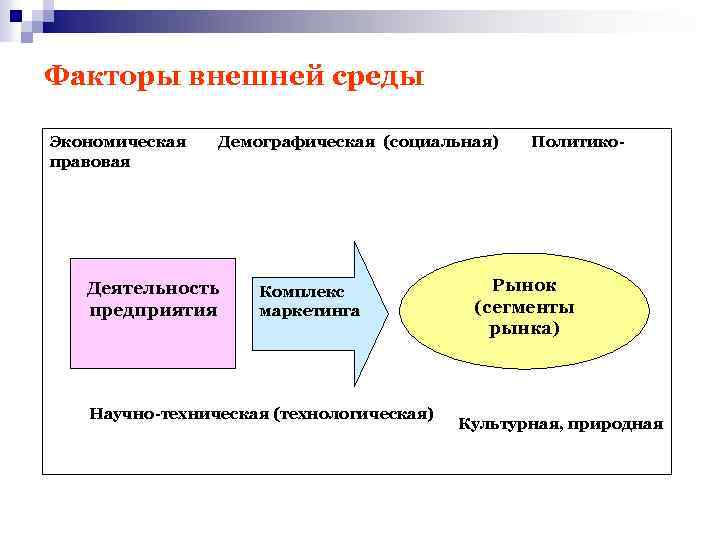 Факторы внешней среды

Экономическая Демографическая (социальная) Политико-правовая

Деятельность предприятия

Комплекс маркетинга

Рынок (сегменты рынка)

Научно-техническая (технологическая)

Культурная, природная